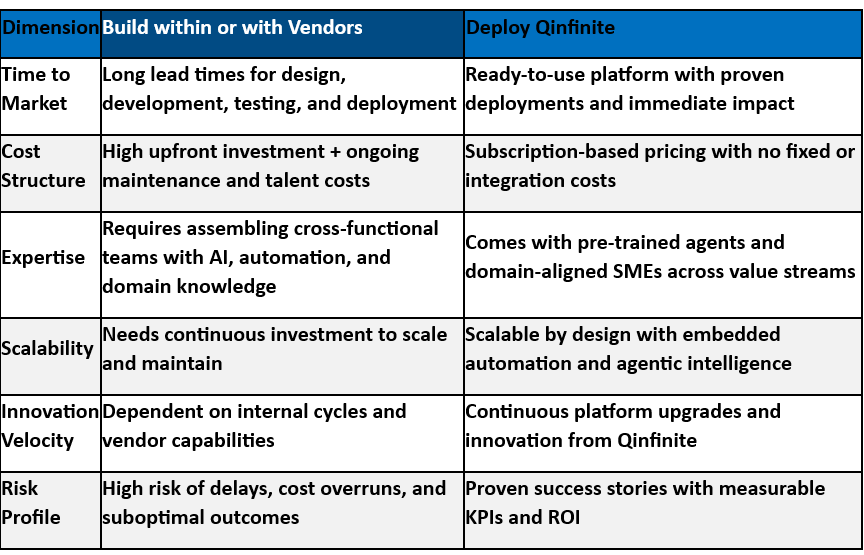 | Dimension | Build within or with Vendors | Deploy Qinfinite |
|---|---|---|
| Time to Market | Long lead times for design, development, testing, and deployment | Ready-to-use platform with proven deployments and immediate impact |
| Cost Structure | High upfront investment + ongoing maintenance and talent costs | Subscription-based pricing with no fixed or integration costs |
| Expertise | Requires assembling cross-functional teams with AI, automation, and domain knowledge | Comes with pre-trained agents and domain-aligned SMEs across value streams |
| Scalability | Needs continuous investment to scale and maintain | Scalable by design with embedded automation and agentic intelligence |
| Innovation Velocity | Dependent on internal cycles and vendor capabilities | Continuous platform upgrades and innovation from Qinfinite |
| Risk Profile | High risk of delays, cost overruns, and suboptimal outcomes | Proven success stories with measurable KPIs and ROI |